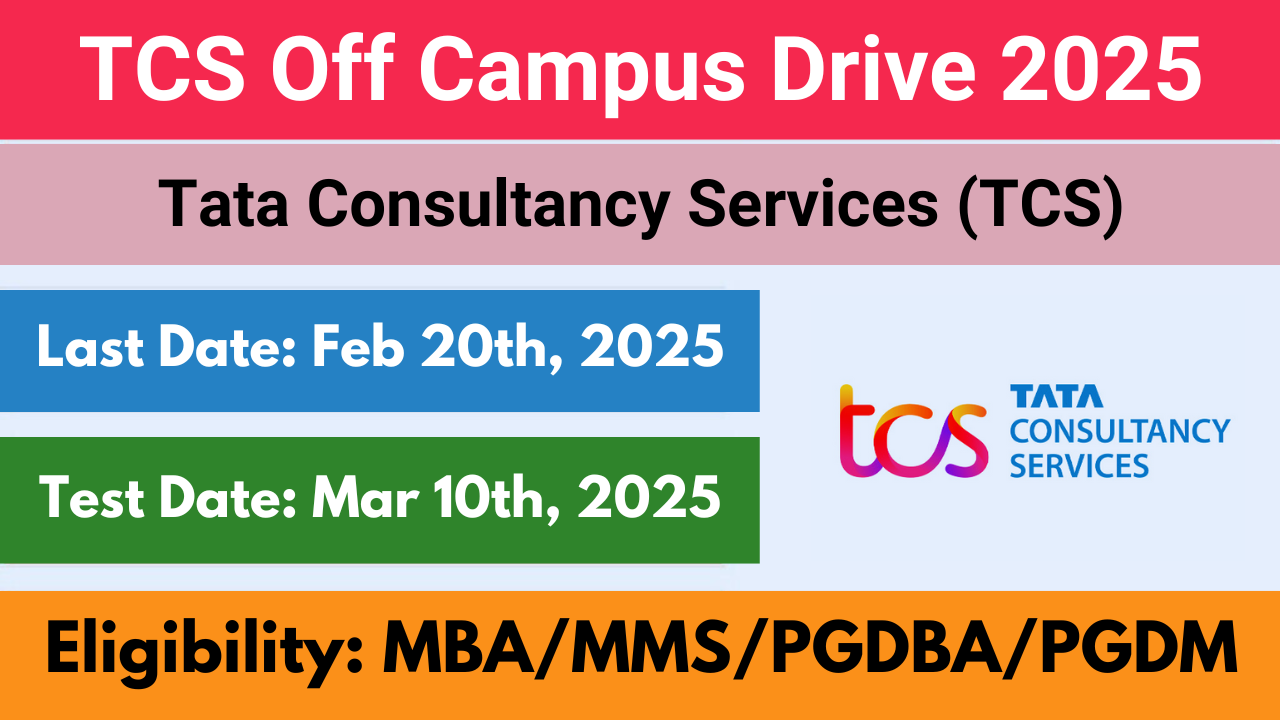 TCS Off Campus Drive 2025

Tata Consultancy Services (TCS)

Last Date: Feb 20th, 2025

Test Date: Mar 10th, 2025

tcs TATA CONSULTANCY SERVICES

Eligibility: MBA/MMS/PGDBA/PGDM